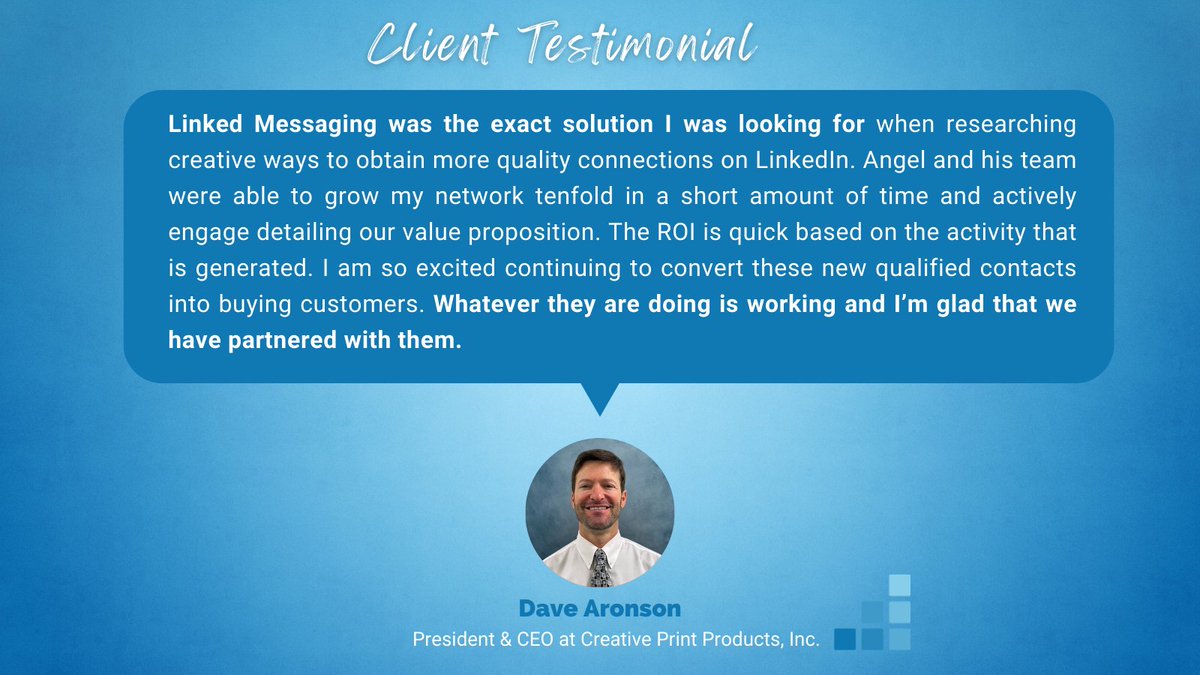 Client Testimonial

Linked Messaging was the exact solution I was looking for when researching creative ways to obtain more quality connections on LinkedIn. Angel and his team were able to grow my network tenfold in a short amount of time and actively engage detailing our value proposition. The ROI is quick based on the activity that is generated. I am so excited continuing to convert these new qualified contacts into buying customers. Whatever they are doing is working and I'm glad that we have partnered with them.

Dave Aronson
President & CEO at Creative Print Products, Inc.